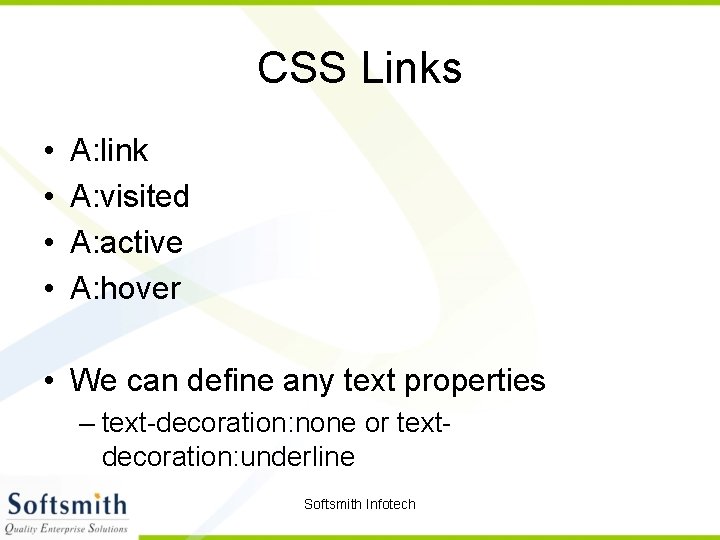 CSS Links

• A:link
• A:visited
• A:active
• A:hover

• We can define any text properties
– text-decoration:none or text-decoration:underline

Softsmith
Quality Enterprise Solutions

Softsmith Infotech